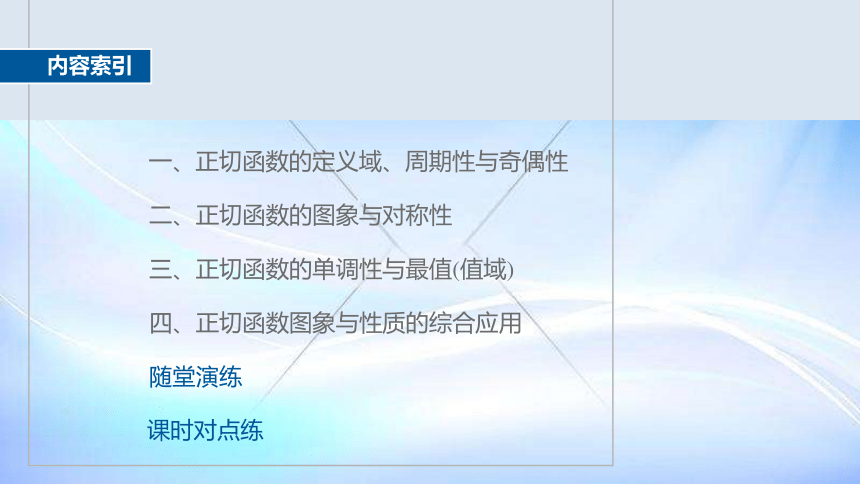 内容索引

一、正切函数的定义域、周期性与奇偶性

二、正切函数的图象与对称性

三、正切函数的单调性与最值(值域)

四、正切函数图象与性质的综合应用

随堂演练

课时对点练